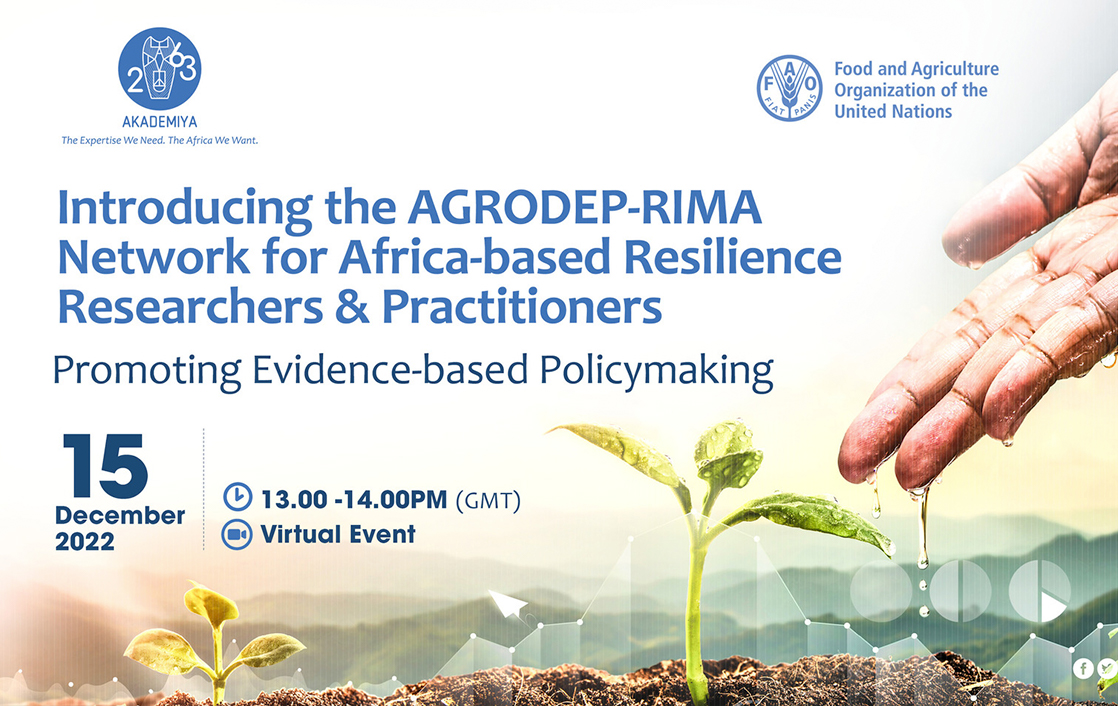 2063
AKADEMIYA
The Expertise We Need. The Africa We Want.

FAO FIAT PANIS
Food and Agriculture Organization of the United Nations

Introducing the AGRODEP-RIMA Network for Africa-based Resilience Researchers & Practitioners

Promoting Evidence-based Policymaking

15 December 2022

13.00 -14.00PM (GMT)
Virtual Event